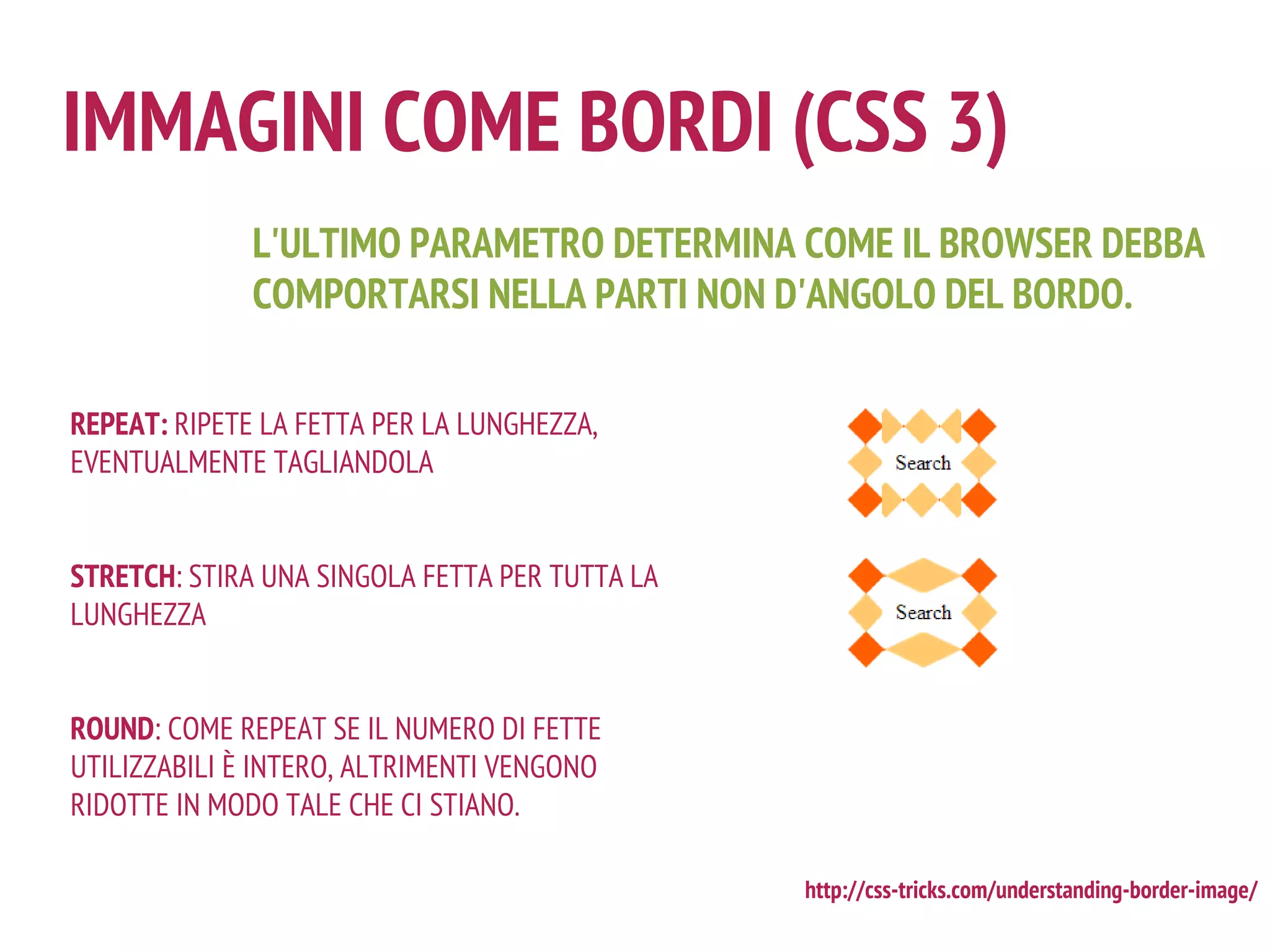 IMMAGINI COME BORDI (CSS 3)

L'ULTIMO PARAMETRO DETERMINA COME IL BROWSER DEBBA COMPORTARSI NELLA PARTI NON D'ANGOLO DEL BORDO.

REPEAT: RIPETE LA FETTA PER LA LUNGHEZZA, EVENTUALMENTE TAGLIANDOLA

Search

STRETCH: STIRA UNA SINGOLA FETTA PER TUTTA LA LUNGHEZZA

Search

ROUND: COME REPEAT SE IL NUMERO DI FETTE UTILIZZABILI È INTERO, ALTRIMENTI VENGONO RIDOTTE IN MODO TALE CHE CI STIANO.

http://css-tricks.com/understanding-border-image/